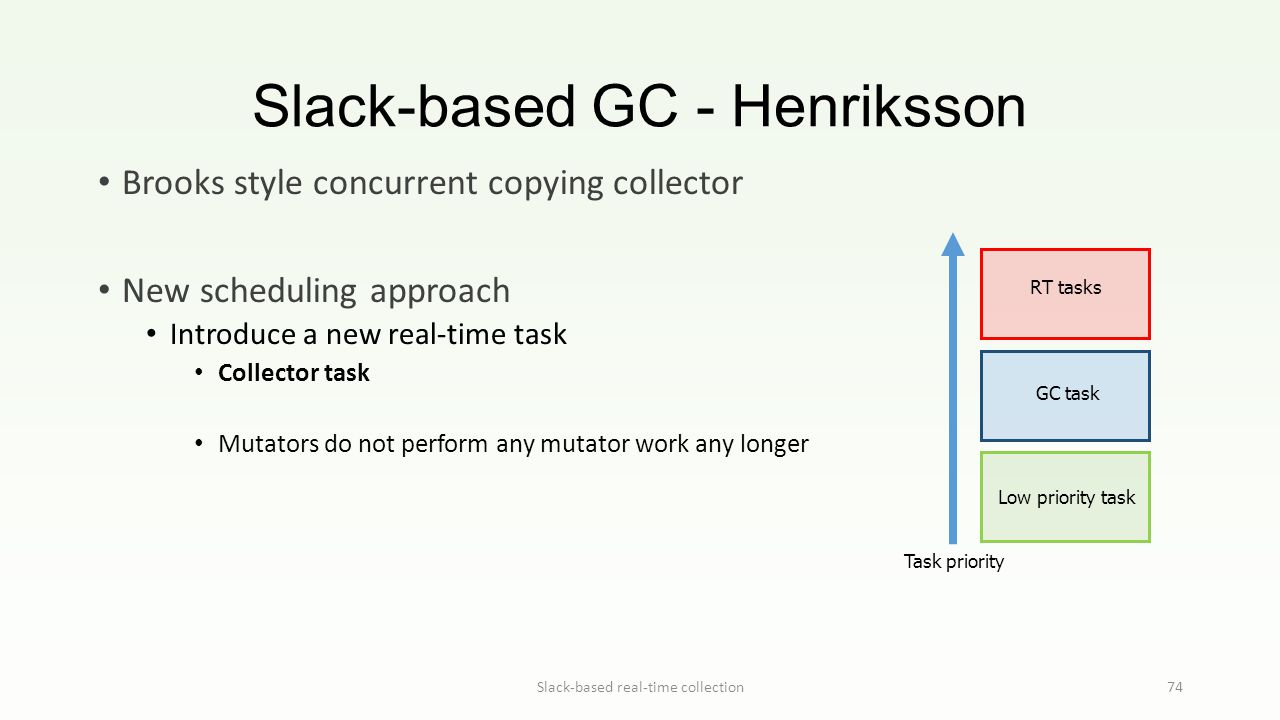 Slack-based GC - Henriksson

• Brooks style concurrent copying collector

• New scheduling approach
  • Introduce a new real-time task
    • Collector task
    • Mutators do not perform any mutator work any longer

RT tasks

GC task

Low priority task

Task priority

Slack-based real-time collection

74